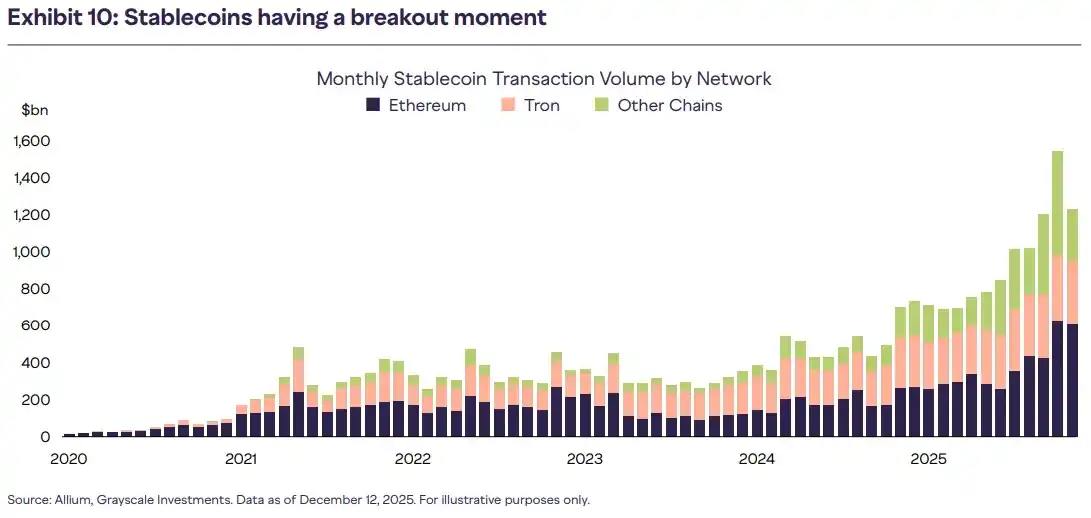 Exhibit 10: Stablecoins having a breakout moment

Monthly Stablecoin Transaction Volume by Network

Ethereum Tron Other Chains

$bn

1,600
1,400
1,200
1,000
800
600
400
200
0

2020 2021 2022 2023 2024 2025

Source: Allium, Grayscale Investments. Data as of December 12, 2025. For illustrative purposes only.